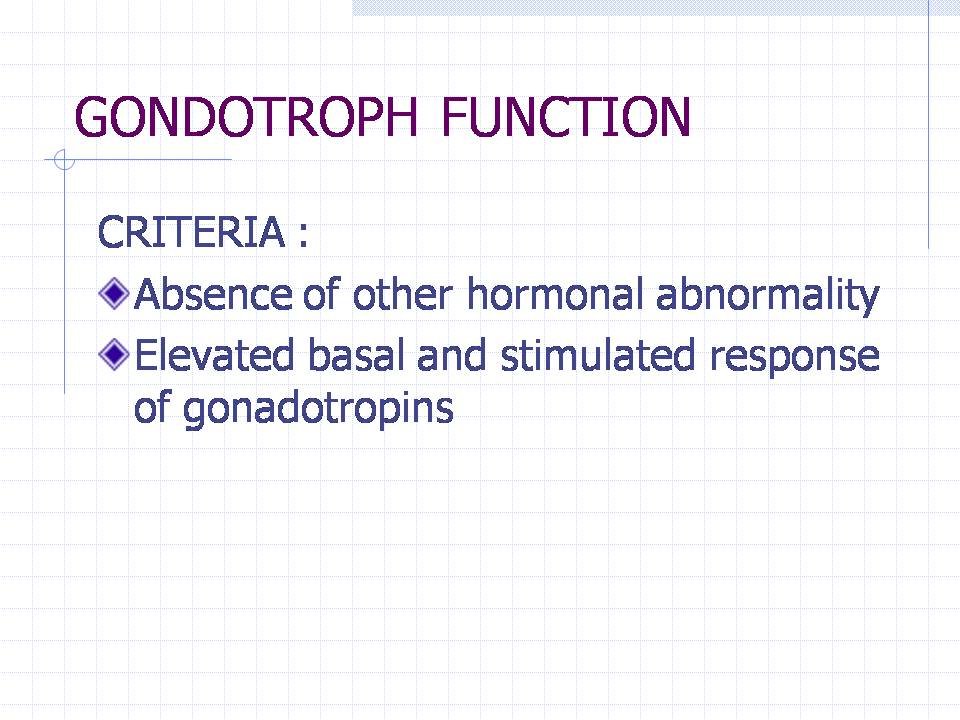 GONDOTROPH FUNCTION

CRITERIA :

Absence of other hormonal abnormality

Elevated basal and stimulated response of gonadotropins